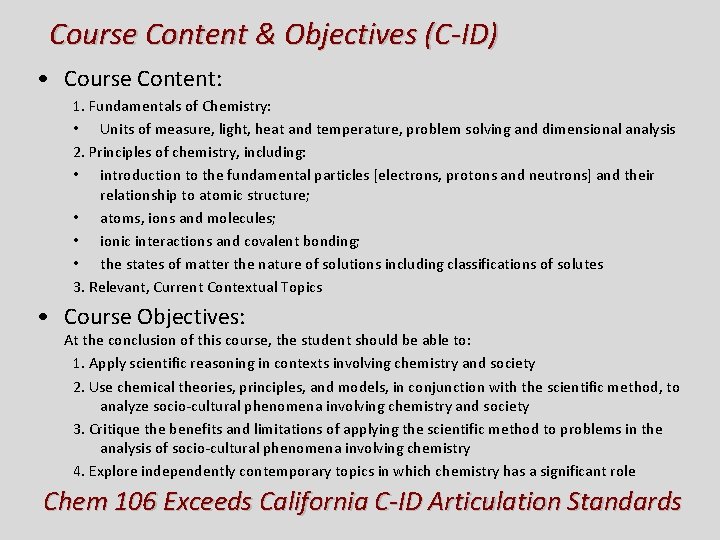 Course Content & Objectives (C-ID)

• Course Content:

1. Fundamentals of Chemistry:

• Units of measure, light, heat and temperature, problem solving and dimensional analysis

2. Principles of chemistry, including:

• introduction to the fundamental particles [electrons, protons and neutrons] and their relationship to atomic structure;

• atoms, ions and molecules;

• ionic interactions and covalent bonding;

• the states of matter the nature of solutions including classifications of solutes

3. Relevant, Current Contextual Topics

• Course Objectives:

At the conclusion of this course, the student should be able to:

1. Apply scientific reasoning in contexts involving chemistry and society

2. Use chemical theories, principles, and models, in conjunction with the scientific method, to analyze socio-cultural phenomena involving chemistry and society

3. Critique the benefits and limitations of applying the scientific method to problems in the analysis of socio-cultural phenomena involving chemistry

4. Explore independently contemporary topics in which chemistry has a significant role

Chem 106 Exceeds California C-ID Articulation Standards